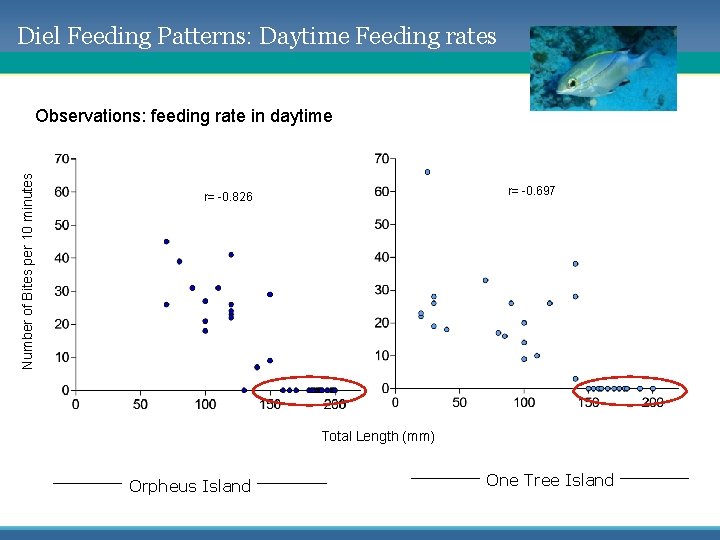 Diel Feeding Patterns: Daytime Feeding rates

Observations: feeding rate in daytime

Number of Bites per 10 minutes

70
60
50
40
30
20
10
0

r= -0.826

0 50 100 150 200

70
60
50
40
30
20
10
0

r= -0.697

0 50 100 150 200

Total Length (mm)

Orpheus Island

One Tree Island